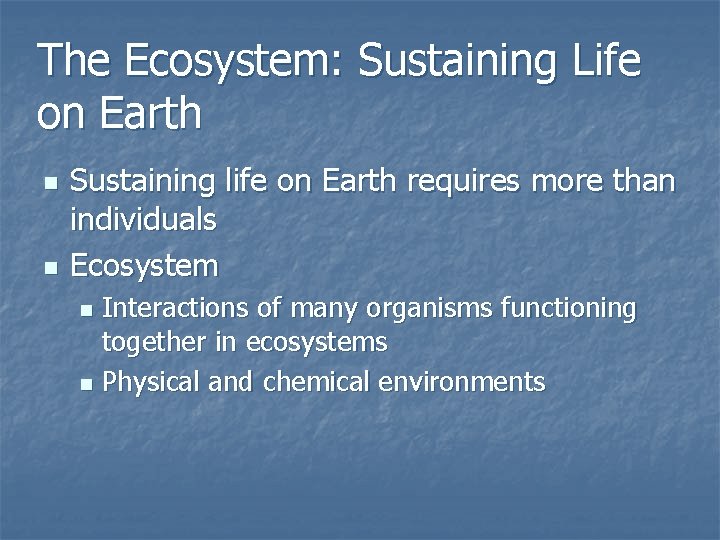 The Ecosystem: Sustaining Life on Earth

- Sustaining life on Earth requires more than individuals
- Ecosystem
  - Interactions of many organisms functioning together in ecosystems
  - Physical and chemical environments